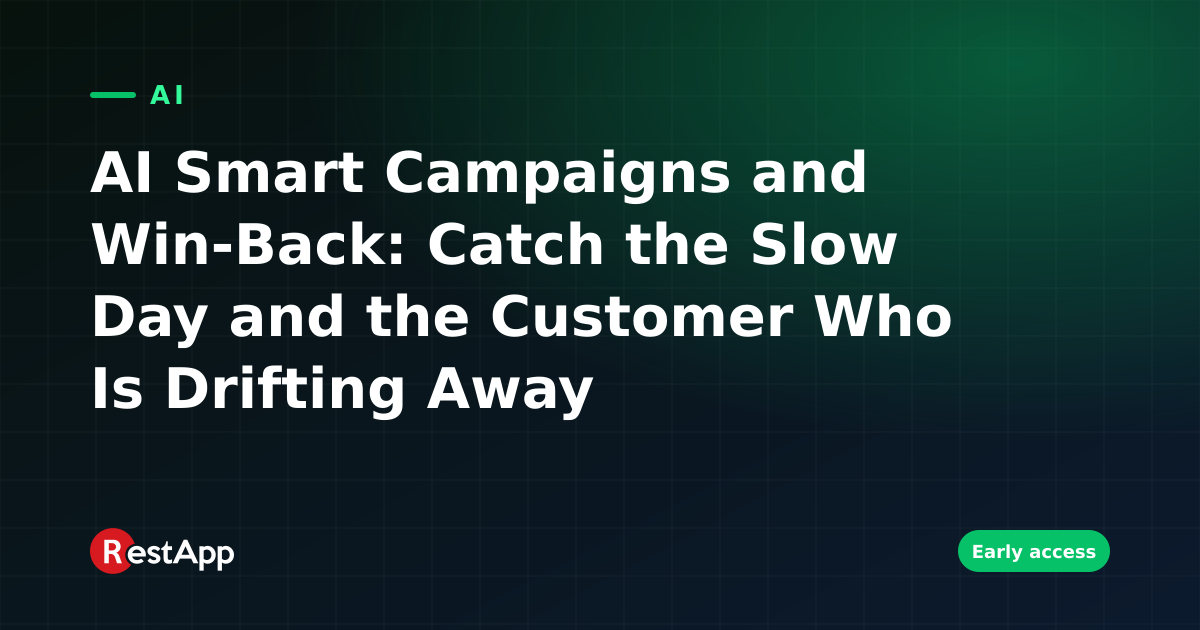 AI

AI Smart Campaigns and Win-Back: Catch the Slow Day and the Customer Who Is Drifting Away

RestApp

Early access